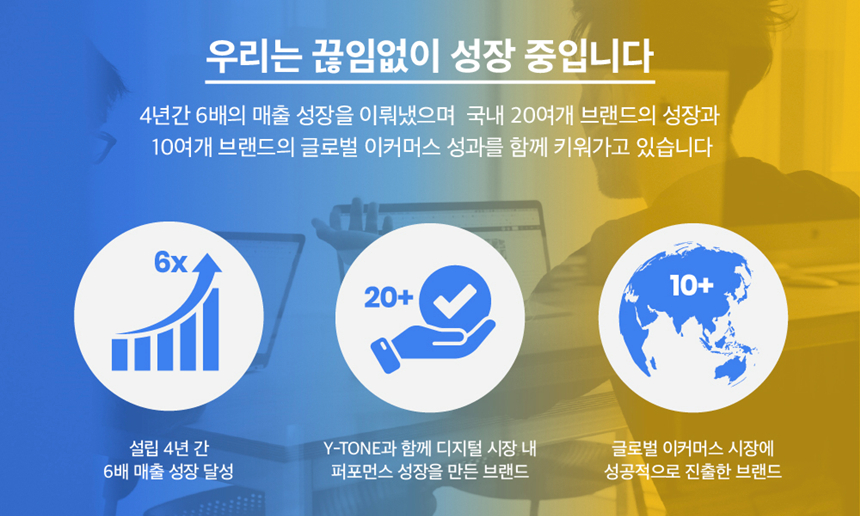 우리는 끊임없이 성장 중입니다

4년간 6배의 매출 성장을 이뤄냈으며 국내 20여개 브랜드의 성장과
10여개 브랜드의 글로벌 이커머스 성과를 함께 키워가고 있습니다

6x

20+

10+

설립 4년 간
6배 매출 성장 달성

Y-TONE과 함께 디지털 시장 내
퍼포먼스 성장을 만든 브랜드

글로벌 이커머스 시장에
성공적으로 진출한 브랜드